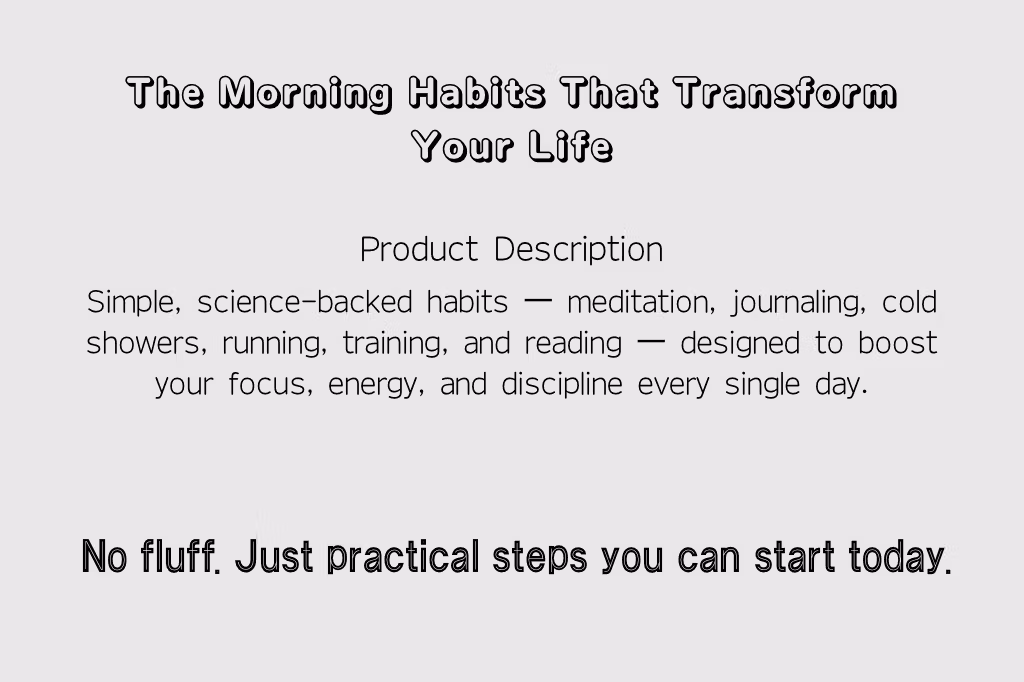 The Morning Habits That Transform Your Life

Product Description

Simple, science-backed habits — meditation, journaling, cold showers, running, training, and reading — designed to boost your focus, energy, and discipline every single day.

No fluff. Just practical steps you can start today.